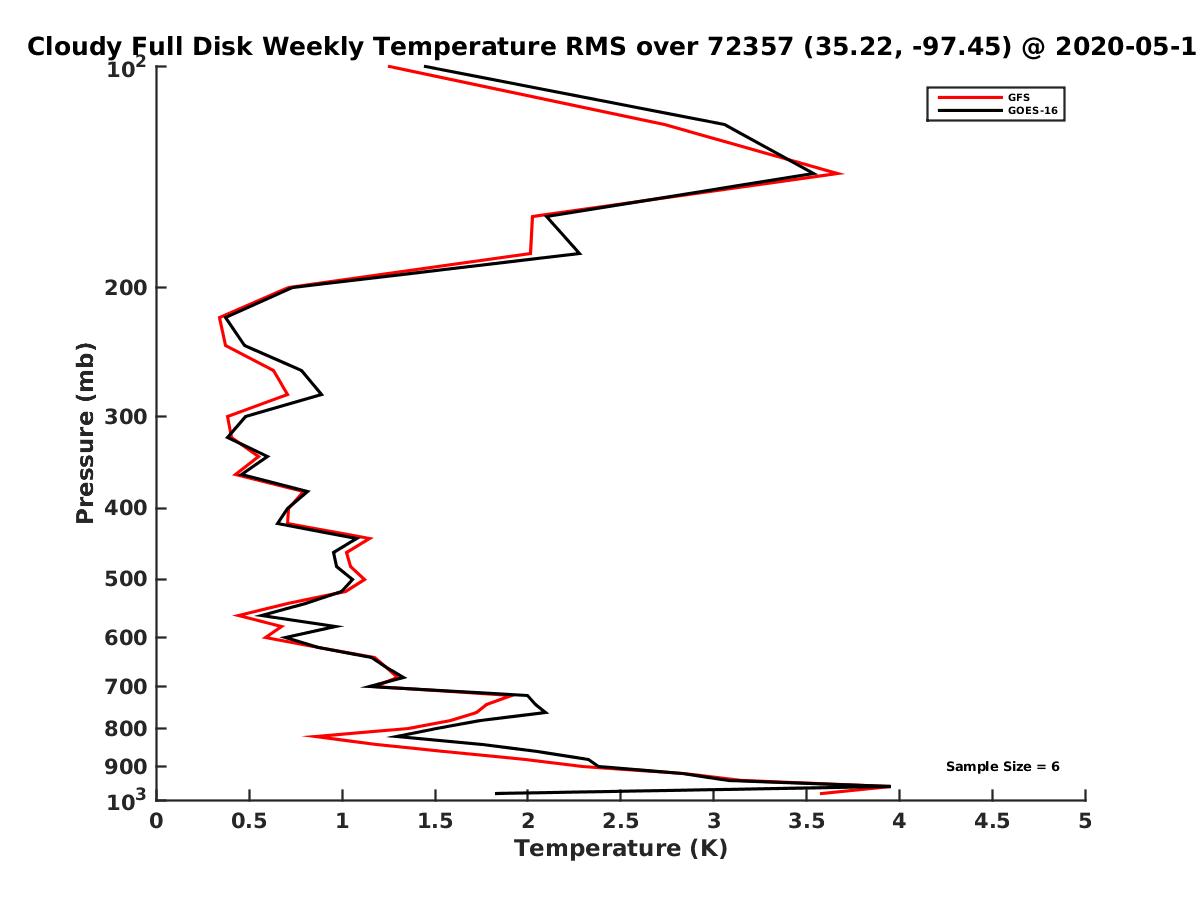 Cloudy Full Disk Weekly Temperature RMS over 72357 (35.22, -97.45) @ 2020-05-1

GFS
GOES-16

Pressure (mb)

$10^2$
200
300
400
500
600
700
800
900
$10^3$

Sample Size = 6

0
0.5
1
1.5
2
2.5
3
3.5
4
4.5
5

Temperature (K)